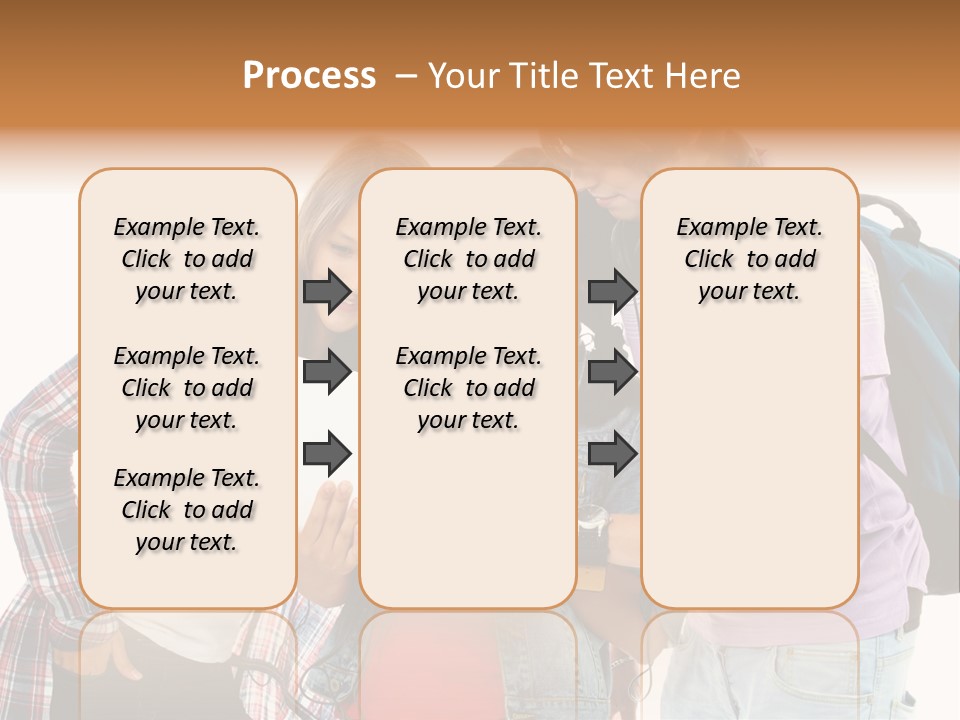 Process – Your Title Text Here

Example Text. Click to add your text.

Example Text. Click to add your text.

Example Text. Click to add your text.

Example Text. Click to add your text.

Example Text. Click to add your text.

Example Text. Click to add your text.